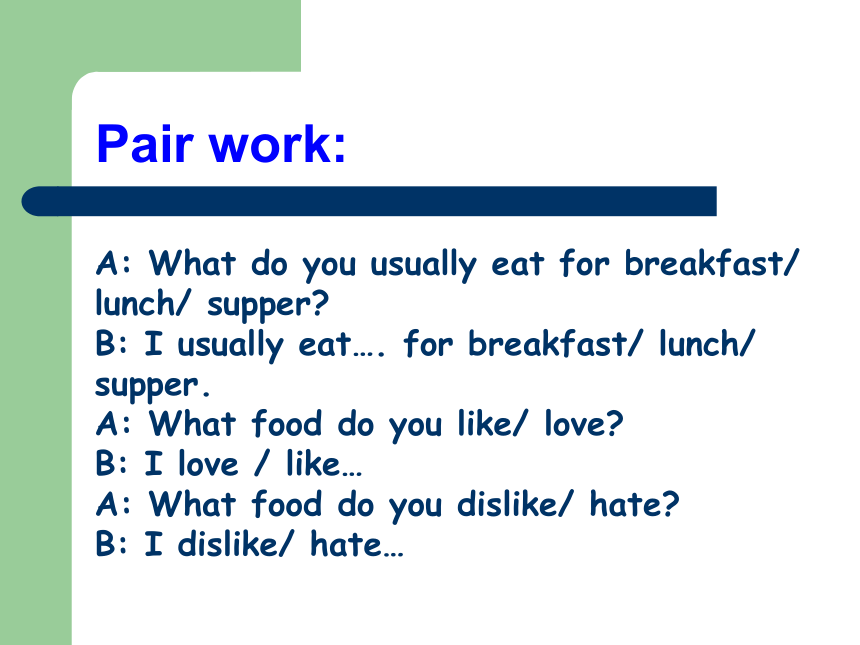 Pair work:

A: What do you usually eat for breakfast/ lunch/ supper?
B: I usually eat…. for breakfast/ lunch/ supper.
A: What food do you like/ love?
B: I love / like…
A: What food do you dislike/ hate?
B: I dislike/ hate…